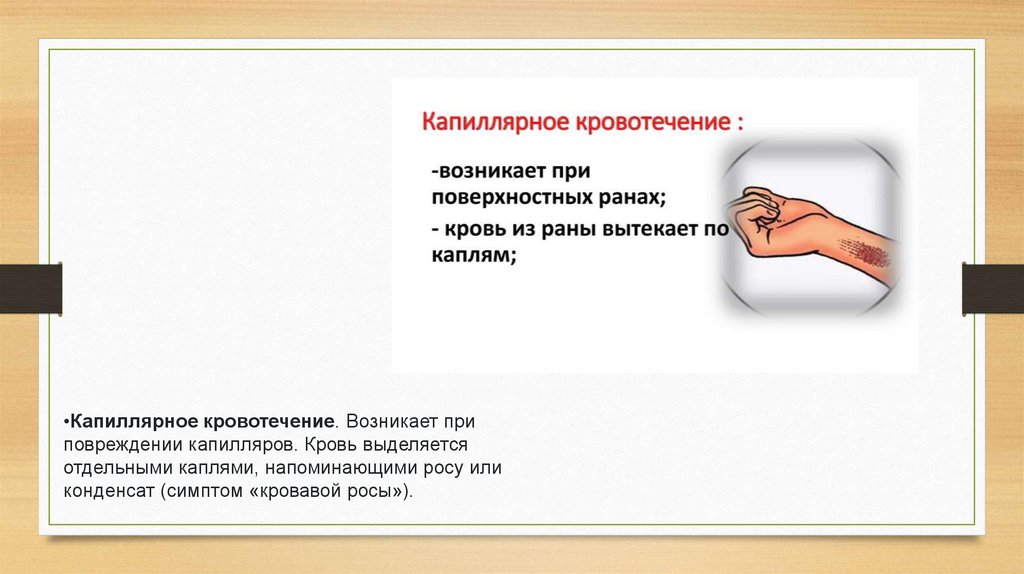 Капиллярное кровотечение :

-возникает при поверхностных ранах;
- кровь из раны вытекает по каплям;

•Капиллярное кровотечение. Возникает при повреждении капилляров. Кровь выделяется отдельными каплями, напоминающими росу или конденсат (симптом «кровавой росы»).